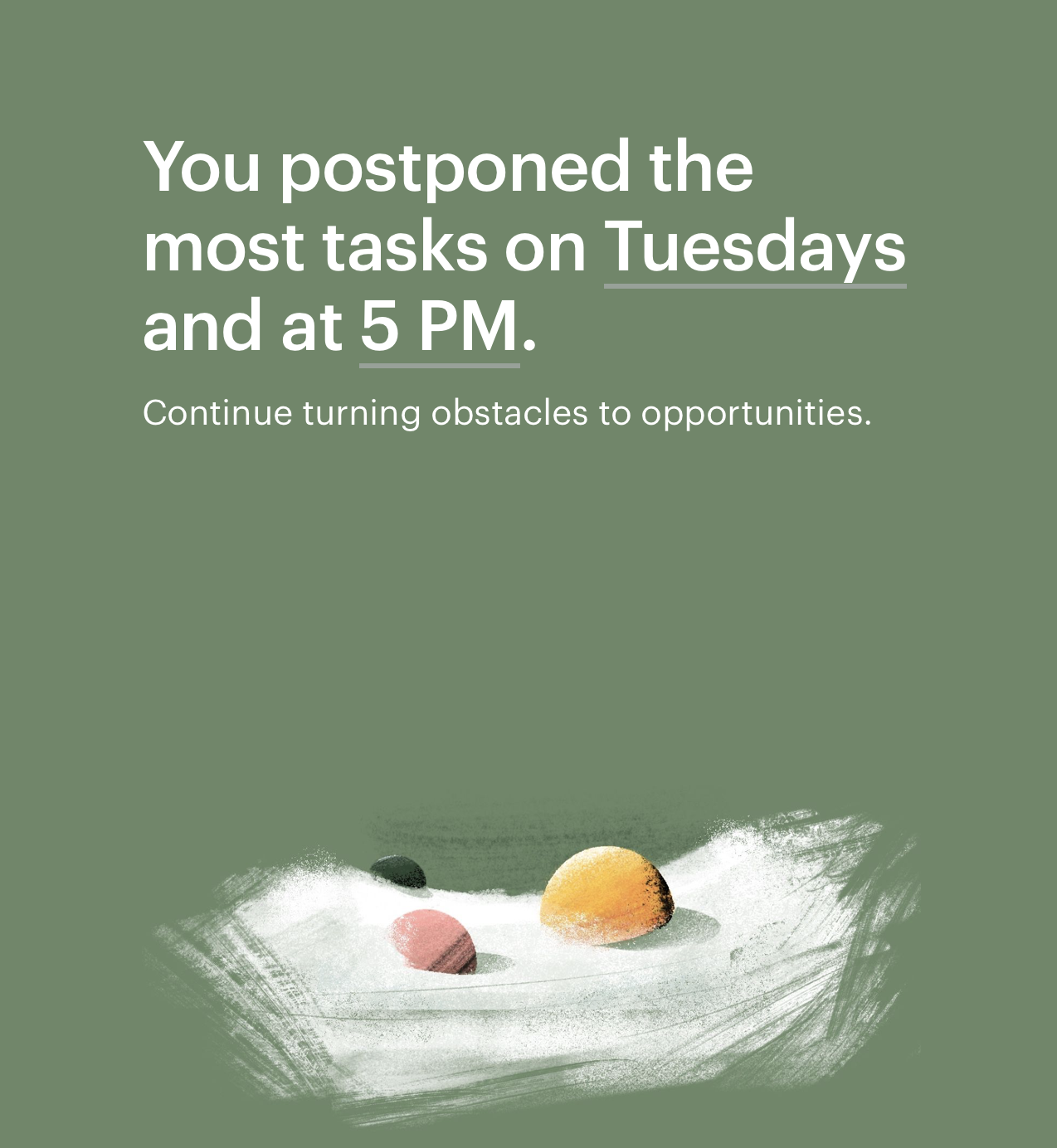 You postponed the most tasks on Tuesdays and at 5 PM.

Continue turning obstacles to opportunities.